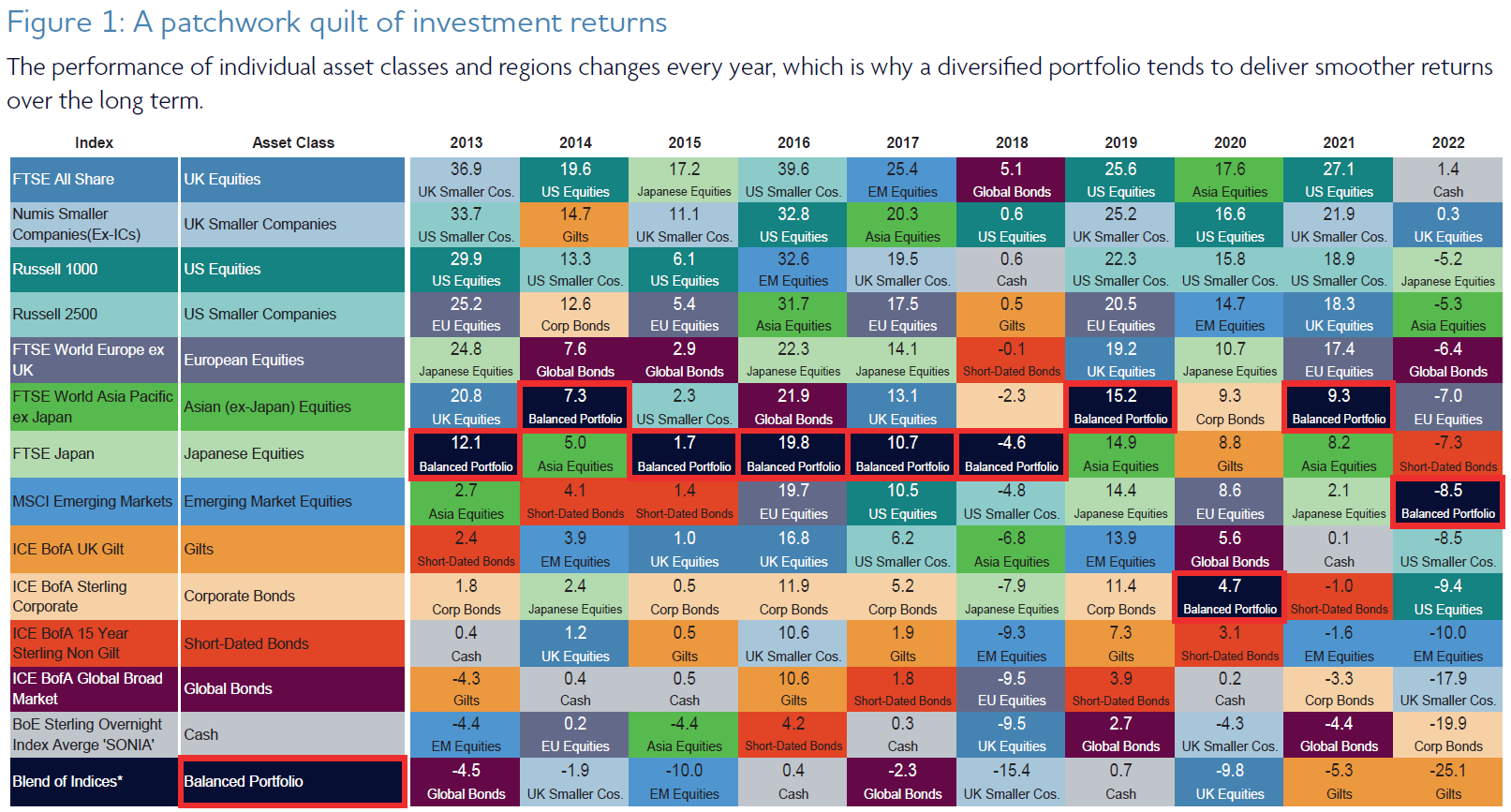 Figure 1: A patchwork quilt of investment returns

The performance of individual asset classes and regions changes every year, which is why a diversified portfolio tends to deliver smoother returns over the long term.

| Index | Asset Class | 2013 | 2014 | 2015 | 2016 | 2017 | 2018 | 2019 | 2020 | 2021 | 2022 |
|---|---|---|---|---|---|---|---|---|---|---|---|
| FTSE All Share | UK Equities | 36.9 UK Smaller Cos. | 19.6 US Equities | 17.2 Japanese Equities | 39.6 US Smaller Cos. | 25.4 EM Equities | 5.1 Global Bonds | 25.6 US Equities | 17.6 Asia Equities | 27.1 US Equities | 1.4 Cash |
| Numis Smaller Companies(Ex-ICs) | UK Smaller Companies | 33.7 US Smaller Cos. | 14.7 Gilts | 11.1 UK Smaller Cos. | 32.8 US Equities | 20.3 Asia Equities | 0.6 US Equities | 25.2 UK Smaller Cos. | 16.6 US Equities | 21.9 UK Smaller Cos. | 0.3 UK Equities |
| Russell 1000 | US Equities | 29.9 US Equities | 13.3 US Smaller Cos. | 6.1 US Equities | 32.6 EM Equities | 19.5 UK Smaller Cos. | 0.6 Cash | 22.3 US Smaller Cos. | 15.8 US Smaller Cos. | 18.9 US Smaller Cos. | -5.2 Japanese Equities |
| Russell 2500 | US Smaller Companies | 25.2 EU Equities | 12.6 Corp Bonds | 5.4 EU Equities | 31.7 Asia Equities | 17.5 EU Equities | 0.5 Gilts | 20.5 EU Equities | 14.7 EM Equities | 18.3 UK Equities | -5.3 Asia Equities |
| FTSE World Europe ex UK | European Equities | 24.8 Japanese Equities | 7.6 Global Bonds | 2.9 Global Bonds | 22.3 Japanese Equities | 14.1 Japanese Equities | -0.1 Short-Dated Bonds | 19.2 UK Equities | 10.7 Japanese Equities | 17.4 EU Equities | -6.4 Global Bonds |
| FTSE World Asia Pacific ex Japan | Asian (ex-Japan) Equities | 20.8 UK Equities | 7.3 Balanced Portfolio | 2.3 US Smaller Cos. | 21.9 Global Bonds | 13.1 UK Equities | -2.3 | 15.2 Balanced Portfolio | 9.3 Corp Bonds | 9.3 Balanced Portfolio | -7.0 EU Equities |
| FTSE Japan | Japanese Equities | 12.1 Balanced Portfolio | 5.0 Asia Equities | 1.7 Balanced Portfolio | 19.8 Balanced Portfolio | 10.7 Balanced Portfolio | -4.6 Balanced Portfolio | 14.9 Asia Equities | 8.8 Gilts | 8.2 Asia Equities | -7.3 Short-Dated Bonds |
| MSCI Emerging Markets | Emerging Market Equities | 2.7 Asia Equities | 4.1 Short-Dated Bonds | 1.4 Short-Dated Bonds | 19.7 EU Equities | 10.5 US Equities | -4.8 US Smaller Cos. | 14.4 Japanese Equities | 8.6 EU Equities | 2.1 Japanese Equities | -8.5 Balanced Portfolio |
| ICE BofA UK Gilt | Gilts | 2.4 Short-Dated Bonds | 3.9 EM Equities | 1.0 UK Equities | 16.8 UK Equities | 6.2 US Smaller Cos. | -6.8 Asia Equities | 13.9 EM Equities | 5.6 Global Bonds | 0.1 Cash | -8.5 US Smaller Cos. |
| ICE BofA Sterling Corporate | Corporate Bonds | 1.8 Corp Bonds | 2.4 Japanese Equities | 0.5 Corp Bonds | 11.9 Corp Bonds | 5.2 Corp Bonds | -7.9 Japanese Equities | 11.4 Corp Bonds | 4.7 Balanced Portfolio | -1.0 Short-Dated Bonds | -9.4 US Equities |
| ICE BofA 15 Year Sterling Non Gilt | Short-Dated Bonds | 0.4 Cash | 1.2 UK Equities | 0.5 Gilts | 10.6 UK Smaller Cos. | 1.9 Gilts | -9.3 EM Equities | 7.3 Gilts | 3.1 Short-Dated Bonds | -1.6 EM Equities | -10.0 EM Equities |
| ICE BofA Global Broad Market | Global Bonds | -4.3 Gilts | 0.4 Cash | 0.5 Cash | 10.6 Gilts | 1.8 Short-Dated Bonds | -9.5 EU Equities | 3.9 Short-Dated Bonds | 0.2 Cash | -3.3 Corp Bonds | -17.9 UK Smaller Cos. |
| BoE Sterling Overnight Index Averge 'SONIA' | Cash | -4.4 EM Equities | 0.2 EU Equities | -4.4 Asia Equities | 4.2 Short-Dated Bonds | 0.3 Cash | -9.5 UK Equities | 2.7 Global Bonds | -4.3 UK Smaller Cos. | -4.4 Global Bonds | -19.9 Corp Bonds |
| Blend of Indices* | Balanced Portfolio | -4.5 Global Bonds | -1.9 UK Smaller Cos. | -10.0 EM Equities | 0.4 Cash | -2.3 Global Bonds | -15.4 UK Smaller Cos. | 0.7 Cash | -9.8 UK Equities | -5.3 Gilts | -25.1 Gilts |